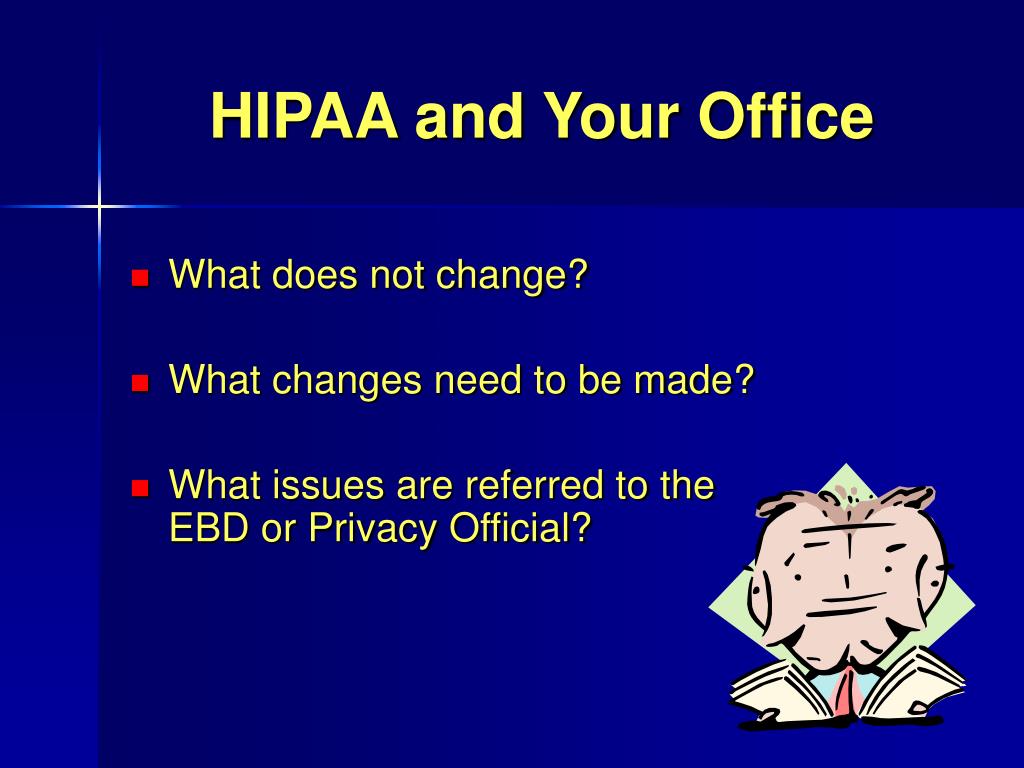 HIPAA and Your Office

What does not change?

What changes need to be made?

What issues are referred to the EBD or Privacy Official?